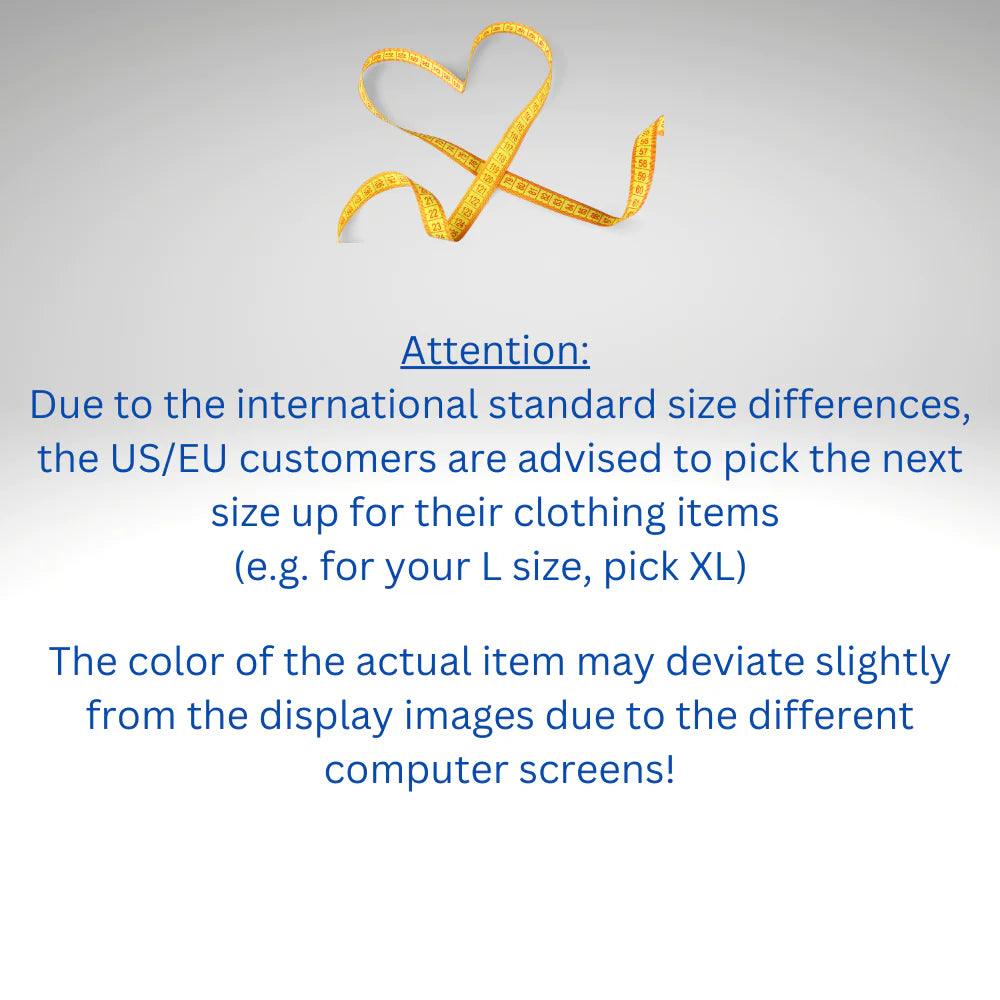 Attention:
Due to the international standard size differences, the US/EU customers are advised to pick the next size up for their clothing items
(e.g. for your L size, pick XL)

The color of the actual item may deviate slightly from the display images due to the different computer screens!